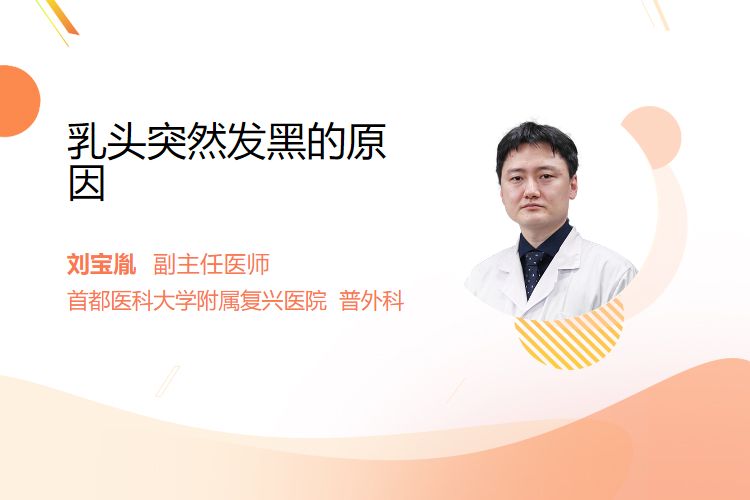 乳头突然发黑的原因

刘宝胤 副主任医师
首都医科大学附属复兴医院 普外科